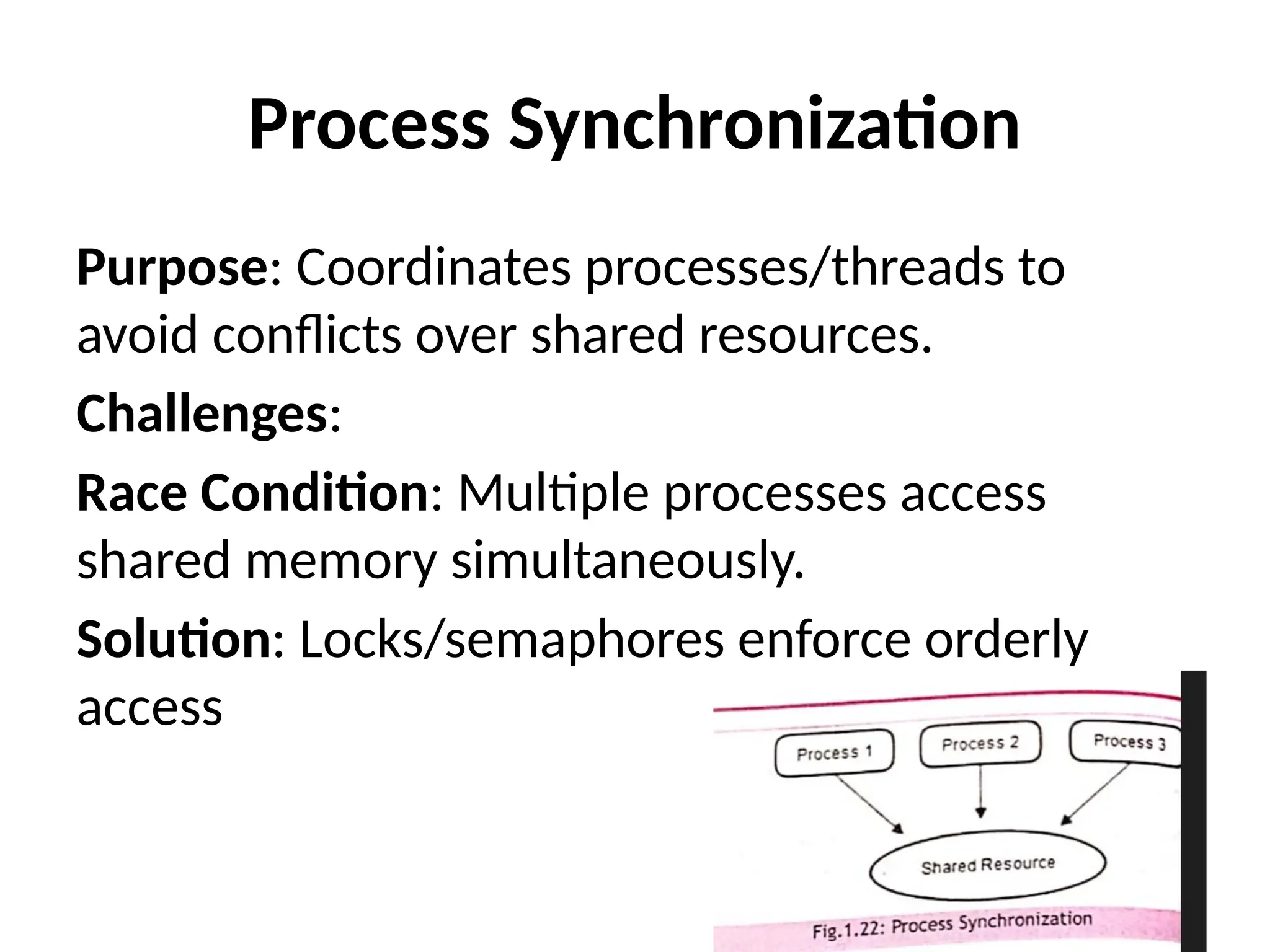 Process Synchronization

Purpose: Coordinates processes/threads to avoid conflicts over shared resources.

Challenges:

Race Condition: Multiple processes access shared memory simultaneously.

Solution: Locks/semaphores enforce orderly access

Process 1
Process 2
Process 3
Shared Resource
Fig.1.22: Process Synchronization